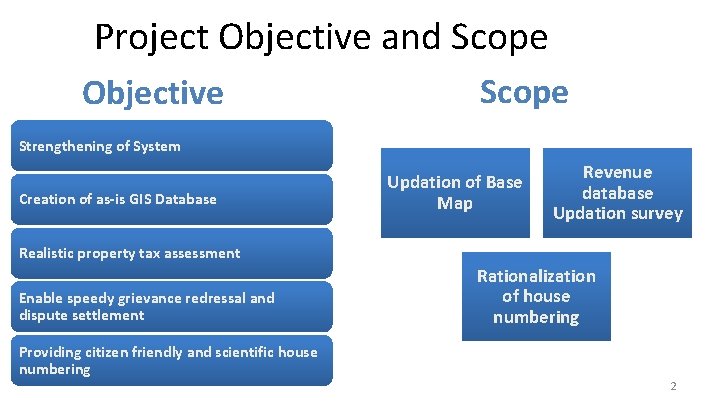 Project Objective and Scope

Objective

Strengthening of System

Creation of as-is GIS Database

Realistic property tax assessment

Enable speedy grievance redressal and dispute settlement

Providing citizen friendly and scientific house numbering

Scope

Updation of Base Map

Revenue database Updation survey

Rationalization of house numbering

2